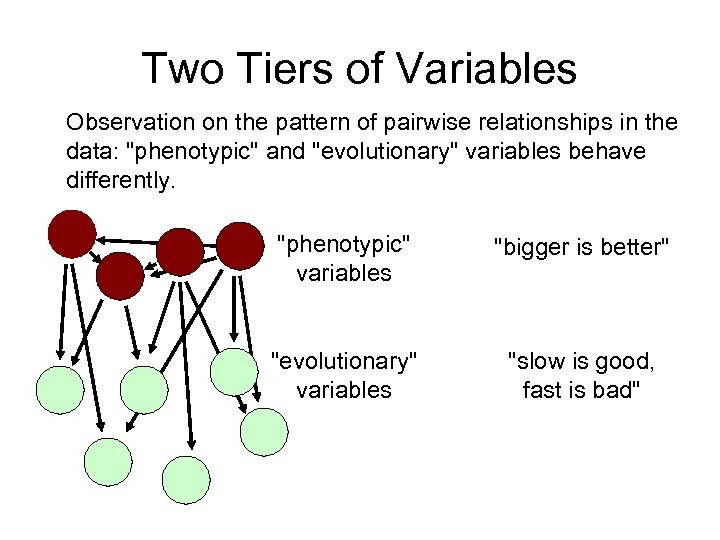 Two Tiers of Variables

Observation on the pattern of pairwise relationships in the data: "phenotypic" and "evolutionary" variables behave differently.

"phenotypic" variables

"bigger is better"

"evolutionary" variables

"slow is good, fast is bad"